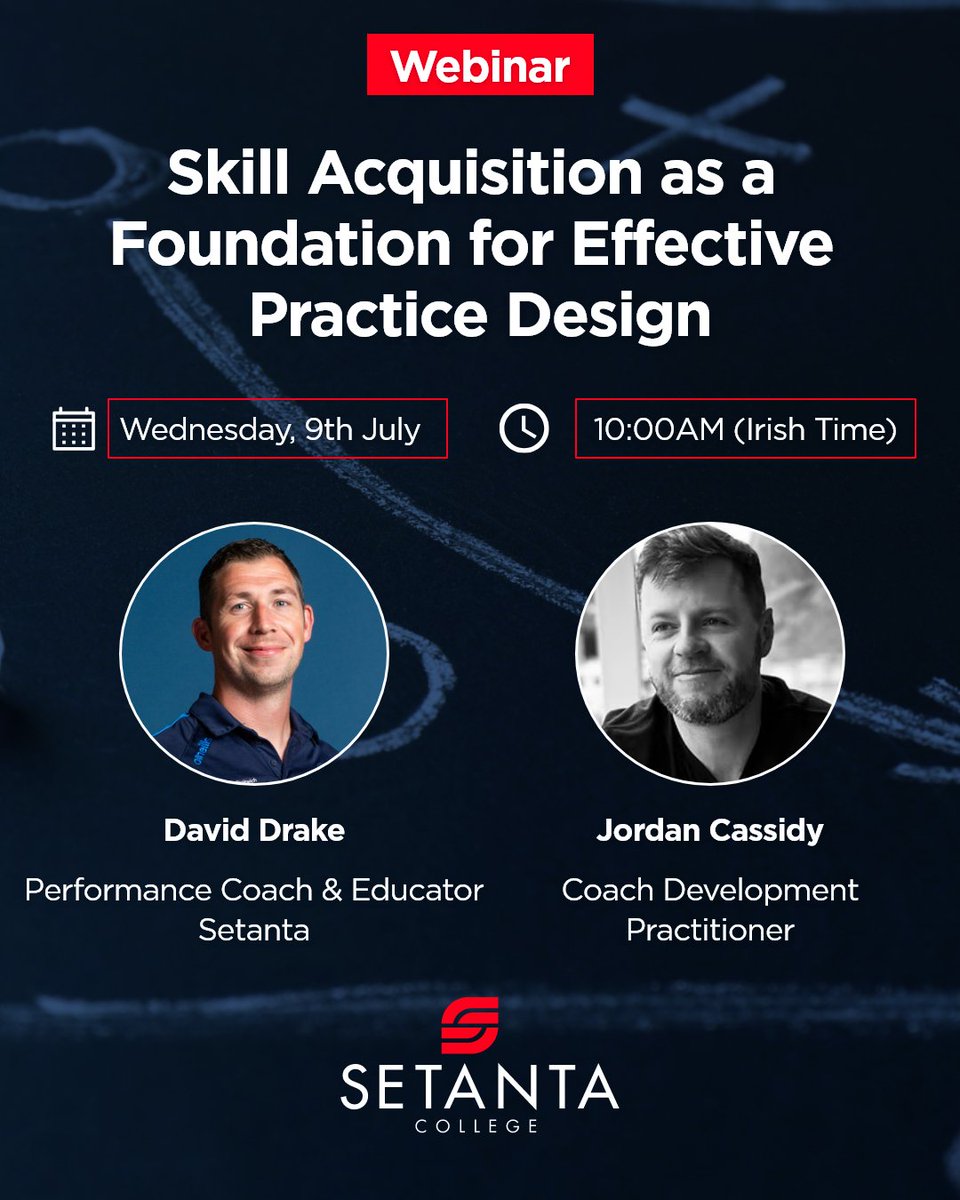 Webinar

Skill Acquisition as a Foundation for Effective Practice Design

Wednesday, 9th July

10:00AM (Irish Time)

David Drake

Performance Coach & Educator
Setanta

Jordan Cassidy

Coach Development
Practitioner

SETANTA
COLLEGE